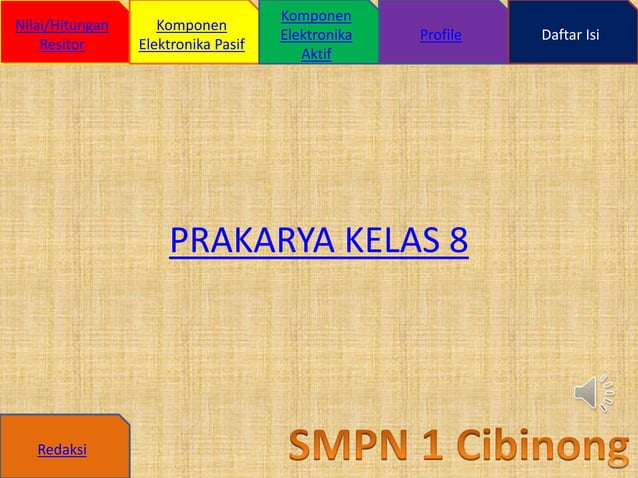 Nilai/Hitungan Resitor

Komponen Elektronika Pasif

Komponen Elektronika Aktif

Profile

Daftar Isi

PRAKARYA KELAS 8

Redaksi

SMPN 1 Cibinong